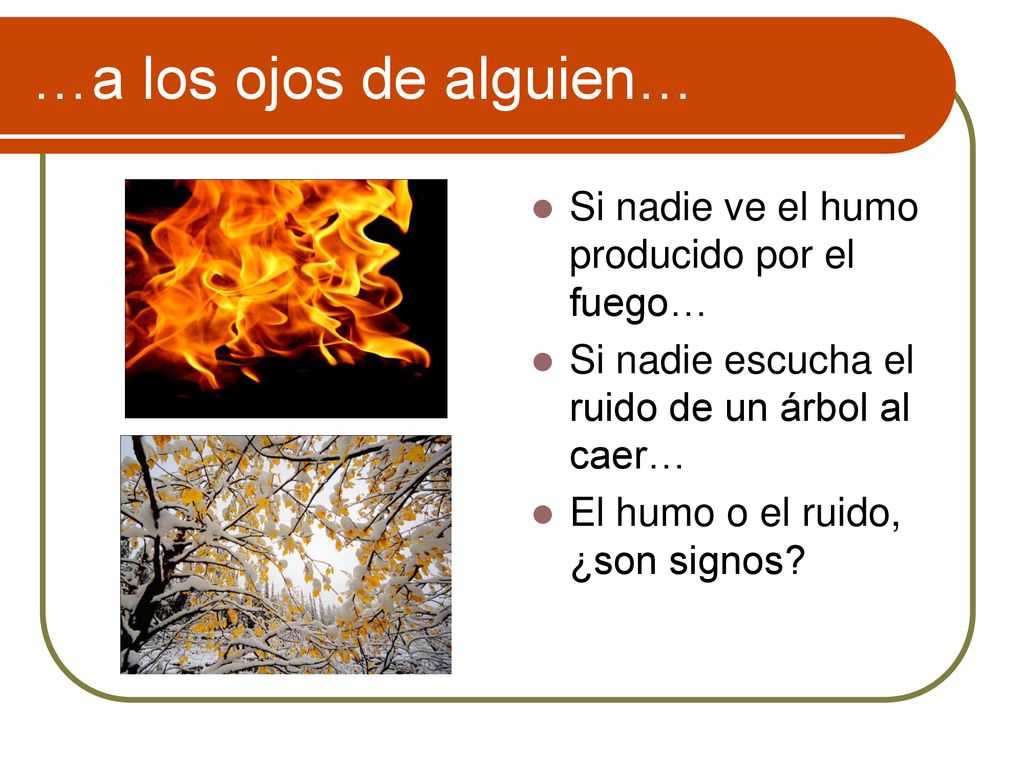 …a los ojos de alguien…

- Si nadie ve el humo producido por el fuego…
- Si nadie escucha el ruido de un árbol al caer…
- El humo o el ruido, ¿son signos?